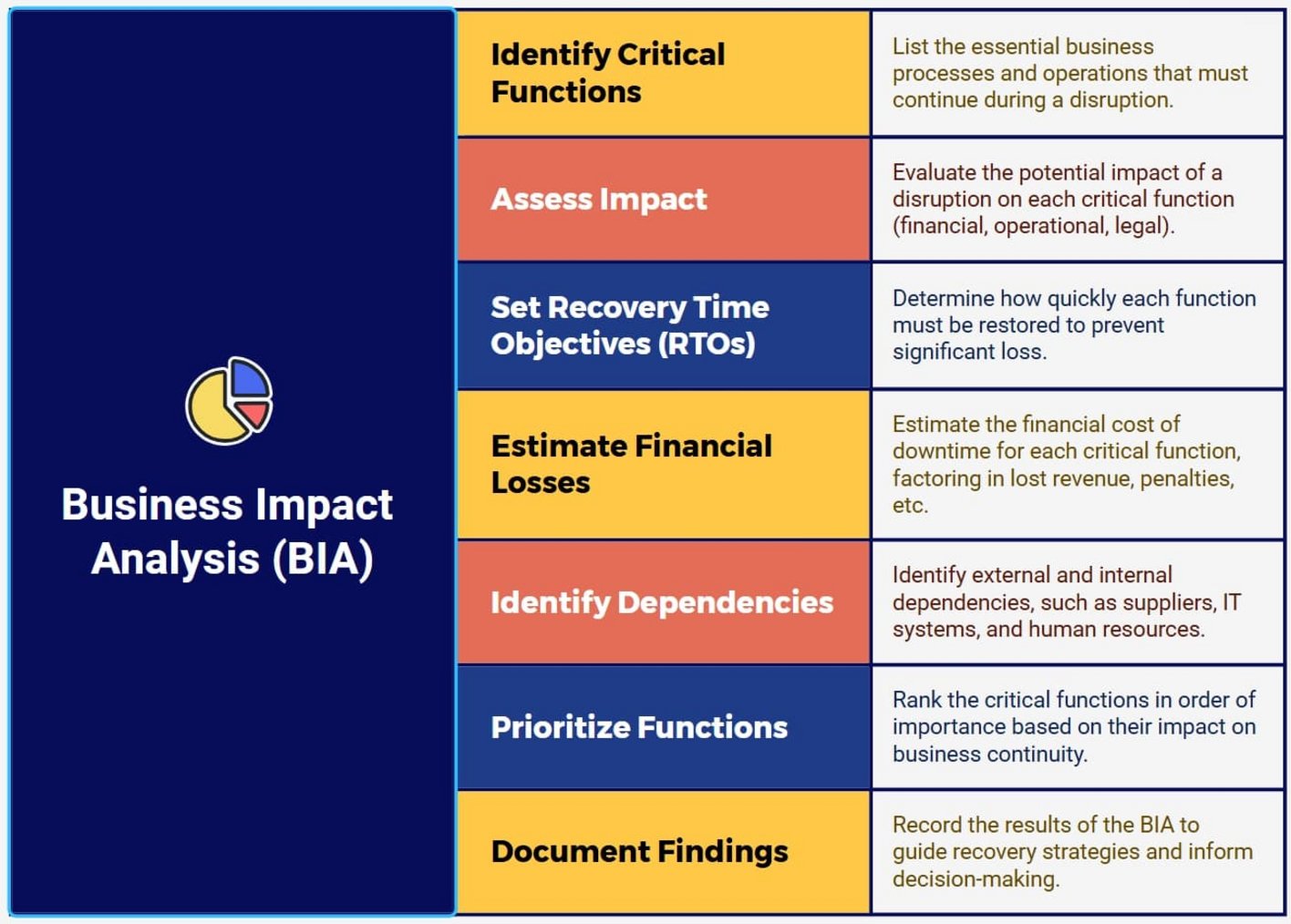 Business Impact Analysis (BIA)

| | |
|---|---|
| Identify Critical Functions | List the essential business processes and operations that must continue during a disruption. |
| Assess Impact | Evaluate the potential impact of a disruption on each critical function (financial, operational, legal). |
| Set Recovery Time Objectives (RTOs) | Determine how quickly each function must be restored to prevent significant loss. |
| Estimate Financial Losses | Estimate the financial cost of downtime for each critical function, factoring in lost revenue, penalties, etc. |
| Identify Dependencies | Identify external and internal dependencies, such as suppliers, IT systems, and human resources. |
| Prioritize Functions | Rank the critical functions in order of importance based on their impact on business continuity. |
| Document Findings | Record the results of the BIA to guide recovery strategies and inform decision-making. |